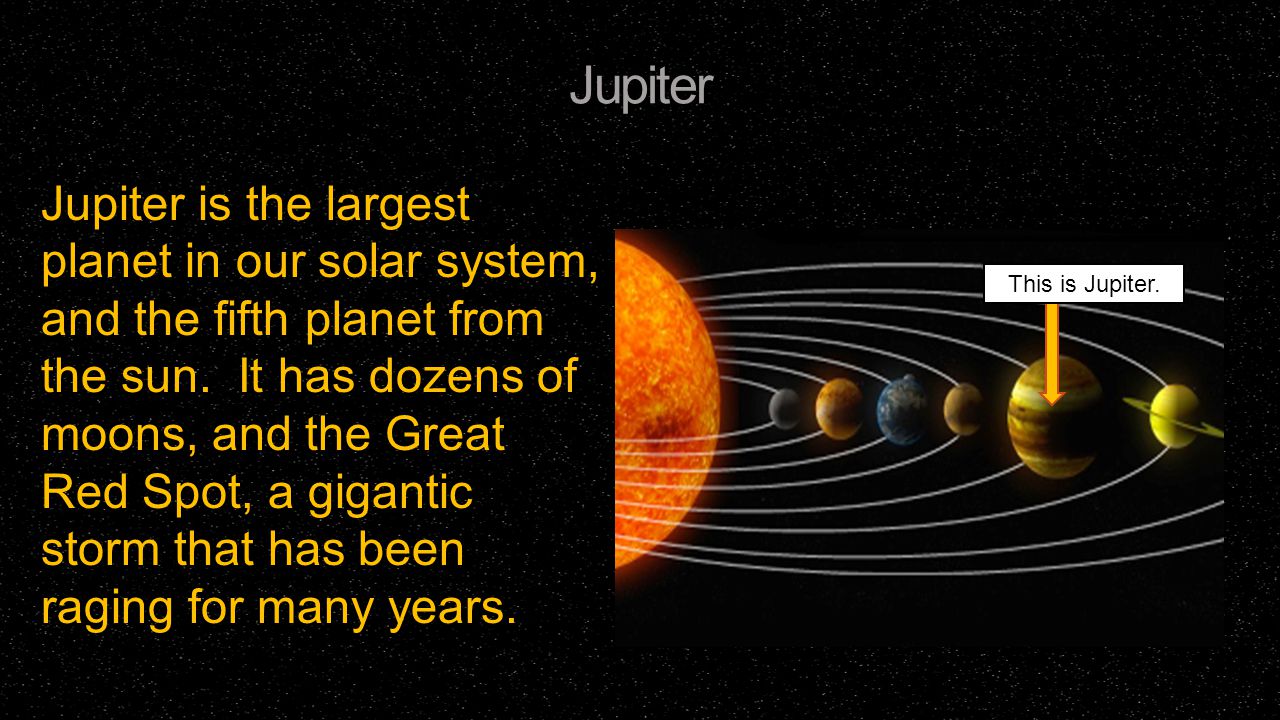 Jupiter

Jupiter is the largest planet in our solar system, and the fifth planet from the sun. It has dozens of moons, and the Great Red Spot, a gigantic storm that has been raging for many years.

This is Jupiter.